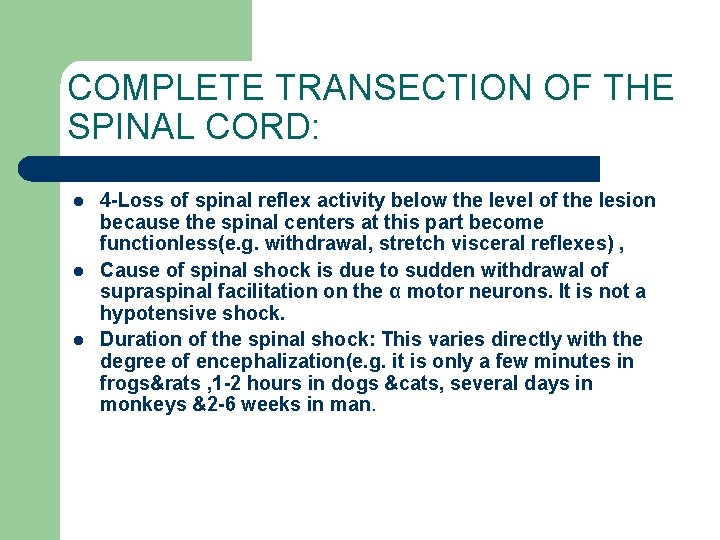 COMPLETE TRANSECTION OF THE SPINAL CORD:

- 4-Loss of spinal reflex activity below the level of the lesion because the spinal centers at this part become functionless(e.g. withdrawal, stretch visceral reflexes) ,
- Cause of spinal shock is due to sudden withdrawal of supraspinal facilitation on the α motor neurons. It is not a hypotensive shock.
- Duration of the spinal shock: This varies directly with the degree of encephalization(e.g. it is only a few minutes in frogs&rats ,1-2 hours in dogs &cats, several days in monkeys &2-6 weeks in man.